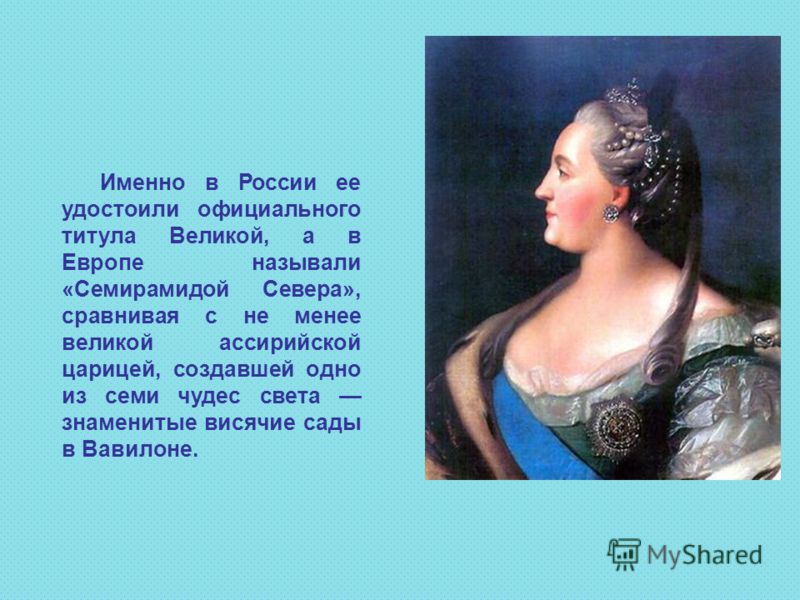 Именно в России ее удостоили официального титула Великой, а в Европе называли «Семирамидой Севера», сравнивая с не менее великой ассирийской царицей, создавшей одно из семи чудес света — знаменитые висячие сады в Вавилоне.

MyShared